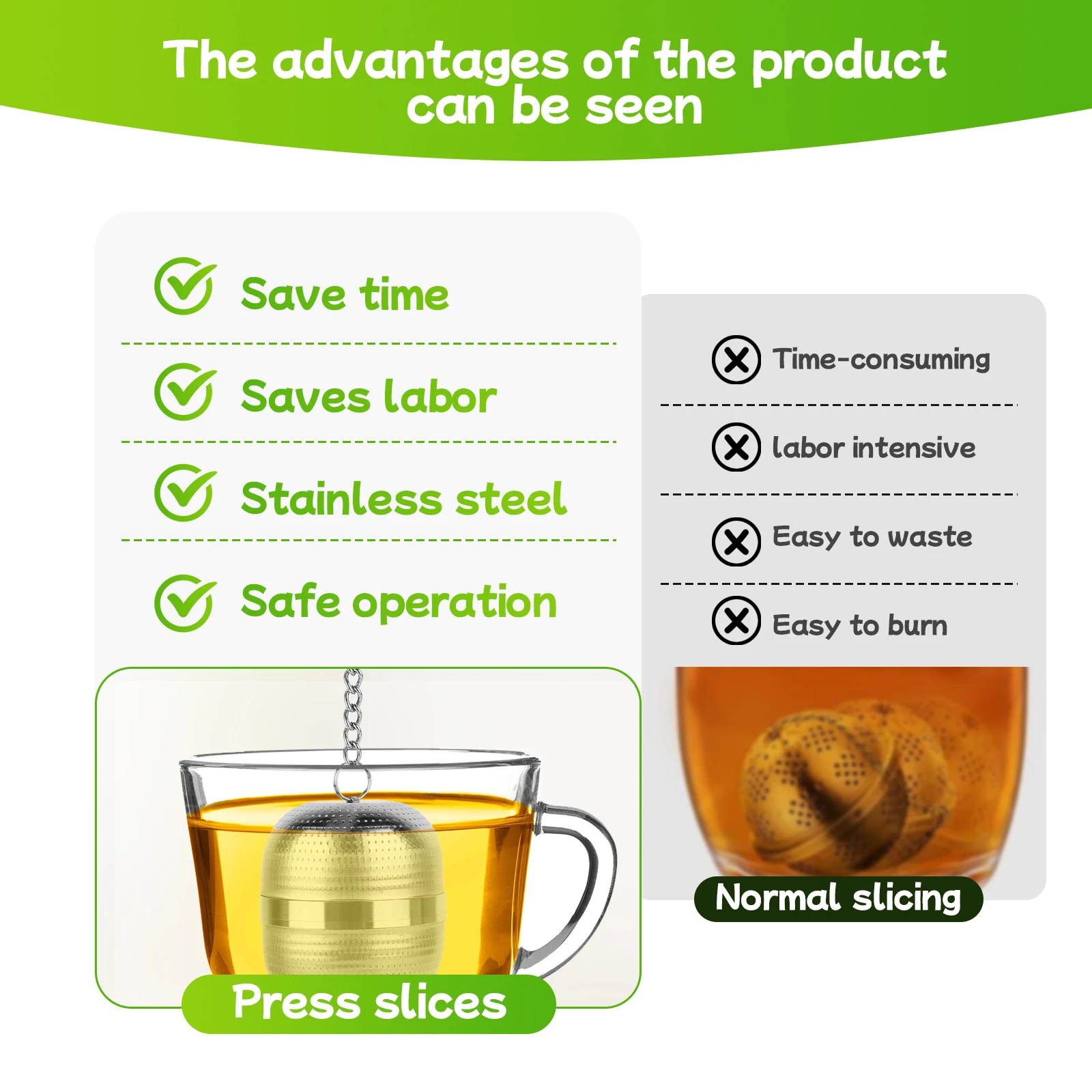 The advantages of the product can be seen

Save time

Saves labor

Stainless steel

Safe operation

Press slices

Time-consuming

labor intensive

Easy to waste

Easy to burn

Normal slicing